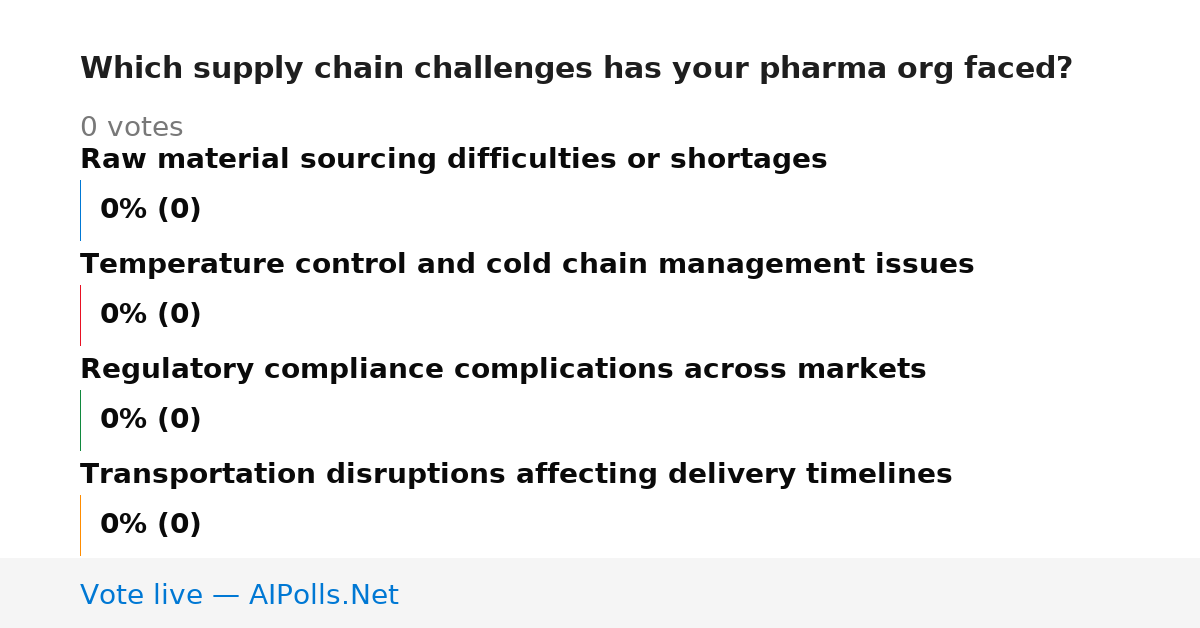 Which supply chain challenges has your pharma org faced?

0 votes

Raw material sourcing difficulties or shortages

0% (0)

Temperature control and cold chain management issues

0% (0)

Regulatory compliance complications across markets

0% (0)

Transportation disruptions affecting delivery timelines

0% (0)

Vote live — AIPolls.Net